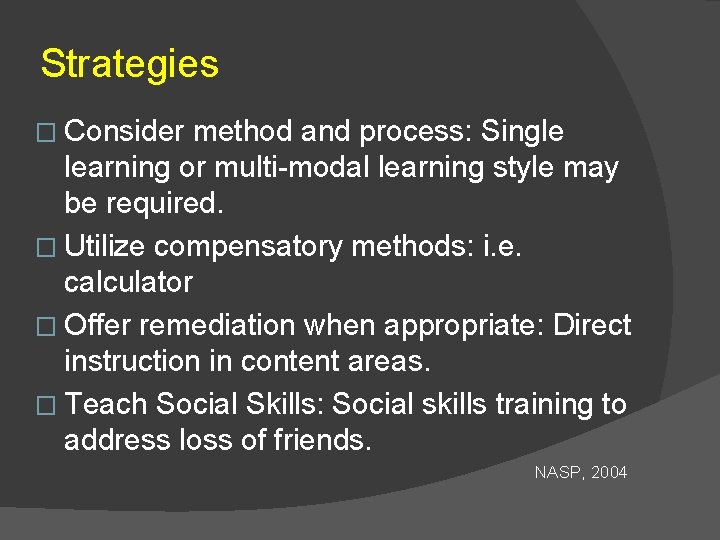 Strategies

□ Consider method and process: Single learning or multi-modal learning style may be required.

□ Utilize compensatory methods: i.e. calculator

□ Offer remediation when appropriate: Direct instruction in content areas.

□ Teach Social Skills: Social skills training to address loss of friends.

NASP, 2004